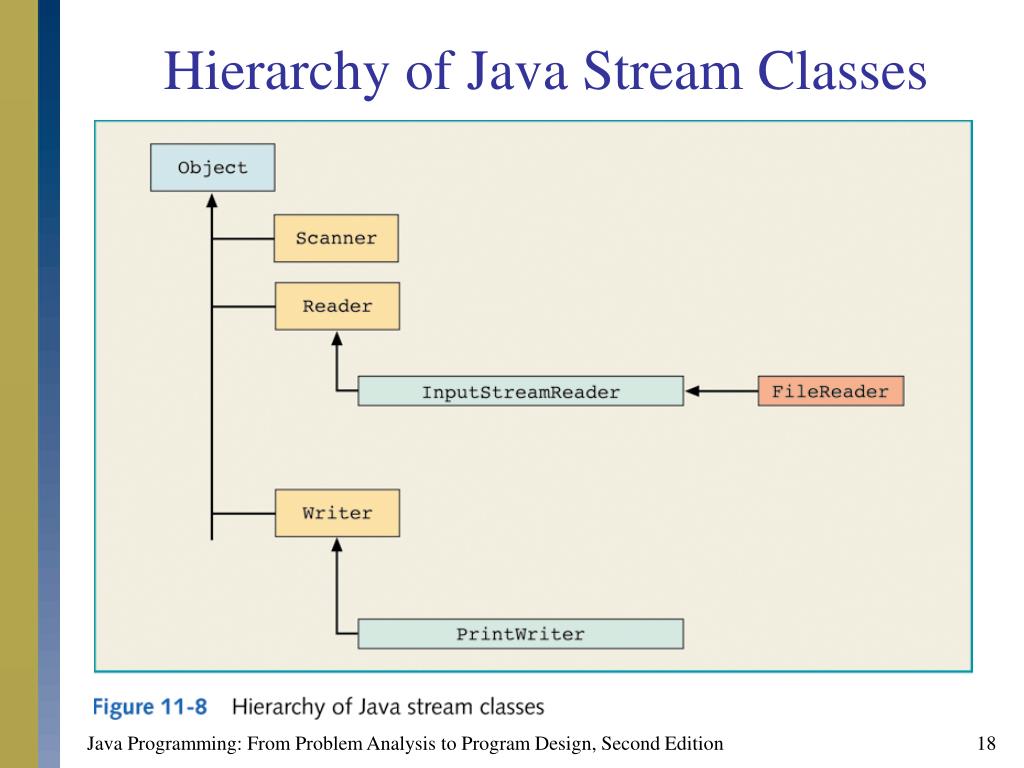 Hierarchy of Java Stream Classes

Object

Scanner

Reader

InputStreamReader

FileReader

Writer

PrintWriter

Figure 11-8 Hierarchy of Java stream classes

Java Programming: From Problem Analysis to Program Design, Second Edition

18